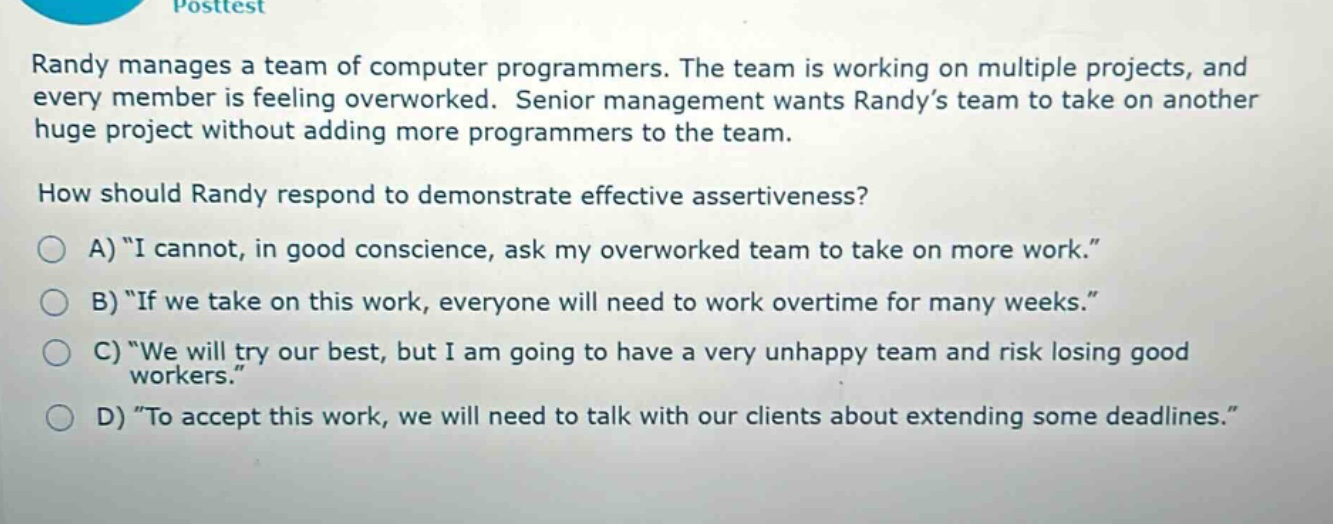 Posttest

Randy manages a team of computer programmers. The team is working on multiple projects, and every member is feeling overworked. Senior management wants Randy's team to take on another huge project without adding more programmers to the team.

How should Randy respond to demonstrate effective assertiveness?

A) "I cannot, in good conscience, ask my overworked team to take on more work."

B) "If we take on this work, everyone will need to work overtime for many weeks."

C) "We will try our best, but I am going to have a very unhappy team and risk losing good workers."

D) "To accept this work, we will need to talk with our clients about extending some deadlines."